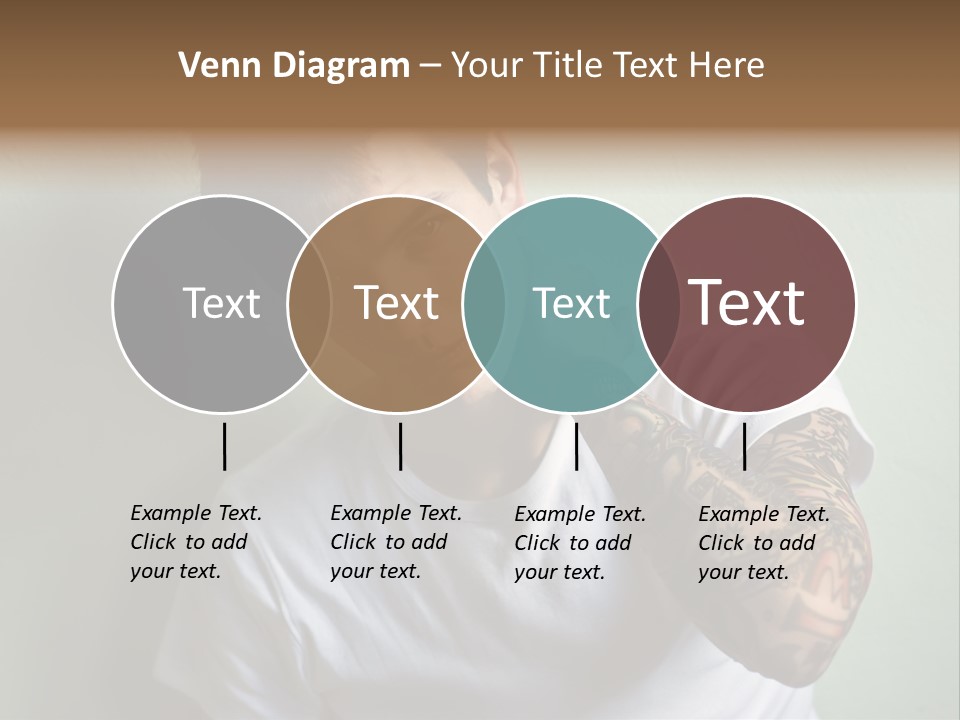 Venn Diagram – Your Title Text Here

Text

Text

Text

Text

Example Text. Click to add your text.

Example Text. Click to add your text.

Example Text. Click to add your text.

Example Text. Click to add your text.